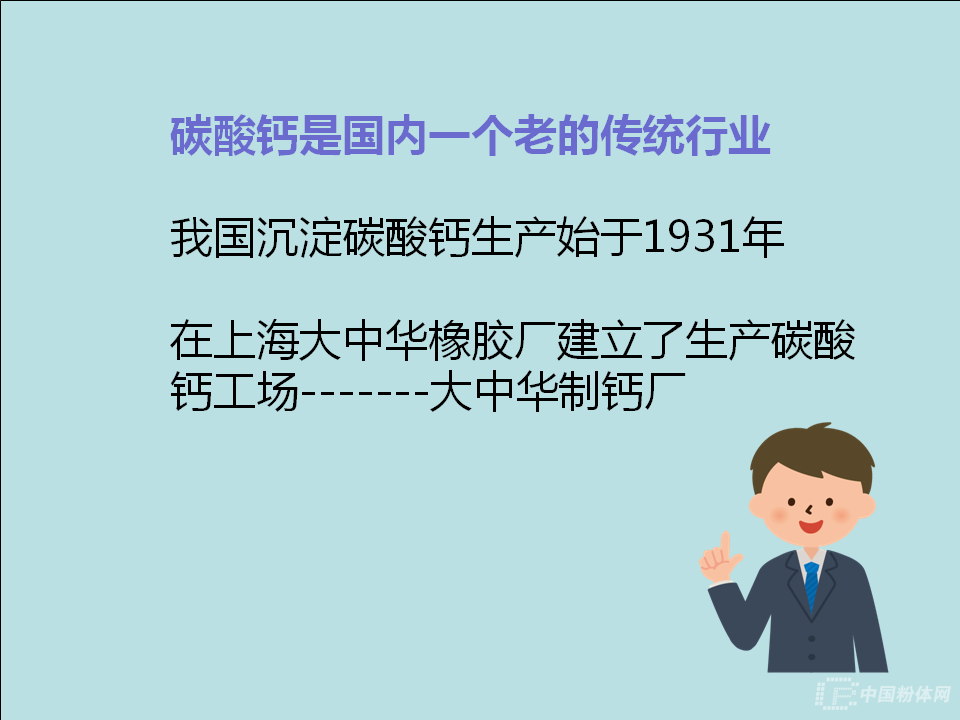 碳酸钙是国内一个老的传统行业

我国沉淀碳酸钙生产始于1931年

在上海大中华橡胶厂建立了生产碳酸钙工场-------大中华制钙厂

中国粉体网